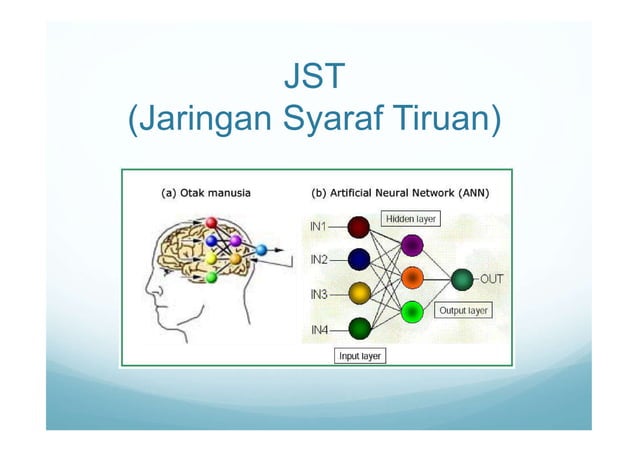 JST
(Jaringan Syaraf Tiruan)

(a) Otak manusia

(b) Artificial Neural Network (ANN)

IN1
IN2
IN3
IN4
Hidden layer
OUT
Output layer
Input layer